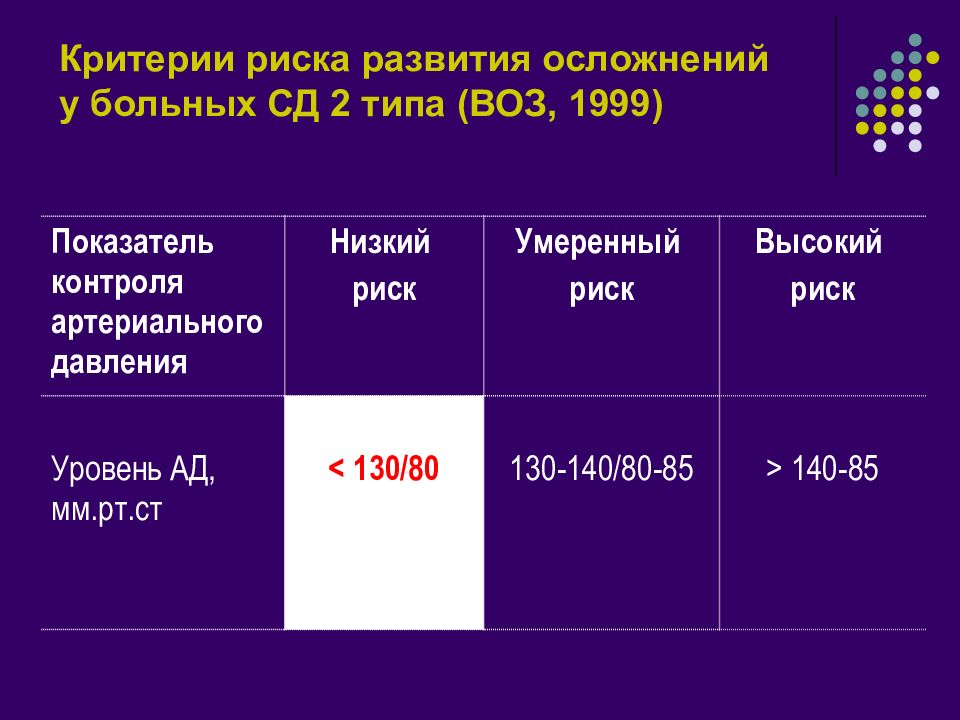 Критерии риска развития осложнений у больных СД 2 типа (ВОЗ, 1999)

| Показатель контроля артериального давления | Низкий риск | Умеренный риск | Высокий риск |
|---|---|---|---|
| Уровень АД, мм.рт.ст | < 130/80 | 130-140/80-85 | > 140-85 |